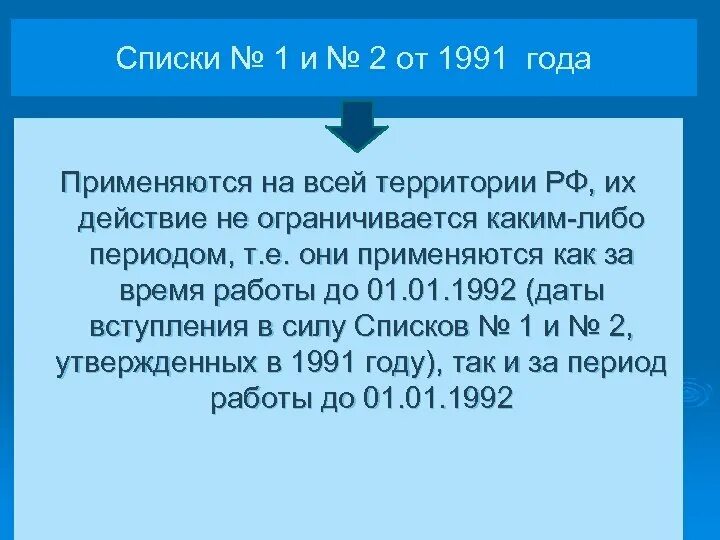 Списки № 1 и № 2 от 1991 года

Применяются на всей территории РФ, их действие не ограничивается каким-либо периодом, т.е. они применяются как за время работы до 01.01.1992 (даты вступления в силу Списков № 1 и № 2, утвержденных в 1991 году), так и за период работы до 01.01.1992